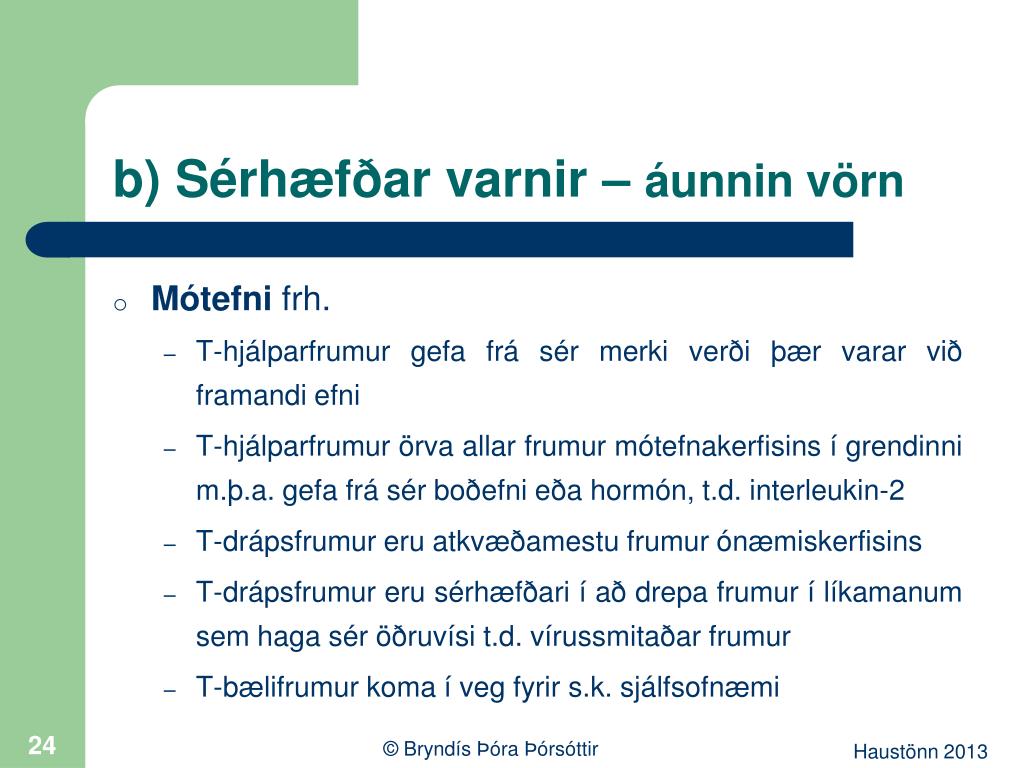 b) Sérhæfðar varnir – áunnin vörn

o Mótefni frh.

– T-hjálparfrumur gefa frá sér merki verði þær varar við framandi efni

– T-hjálparfrumur örva allar frumur mótefnakerfisins í grendinni m.þ.a. gefa frá sér boðefni eða hormón, t.d. interleukin-2

– T-drápsfrumur eru atkvæðamestu frumur ónæmiskerfisins

– T-drápsfrumur eru sérhæfðari í að drepa frumur í líkamanum sem haga sér öðruvísi t.d. vírussmitaðar frumur

– T-bælifrumur koma í veg fyrir s.k. sjálfsofnæmi

24

© Bryndís Þóra Þórsóttir

Haustönn 2013